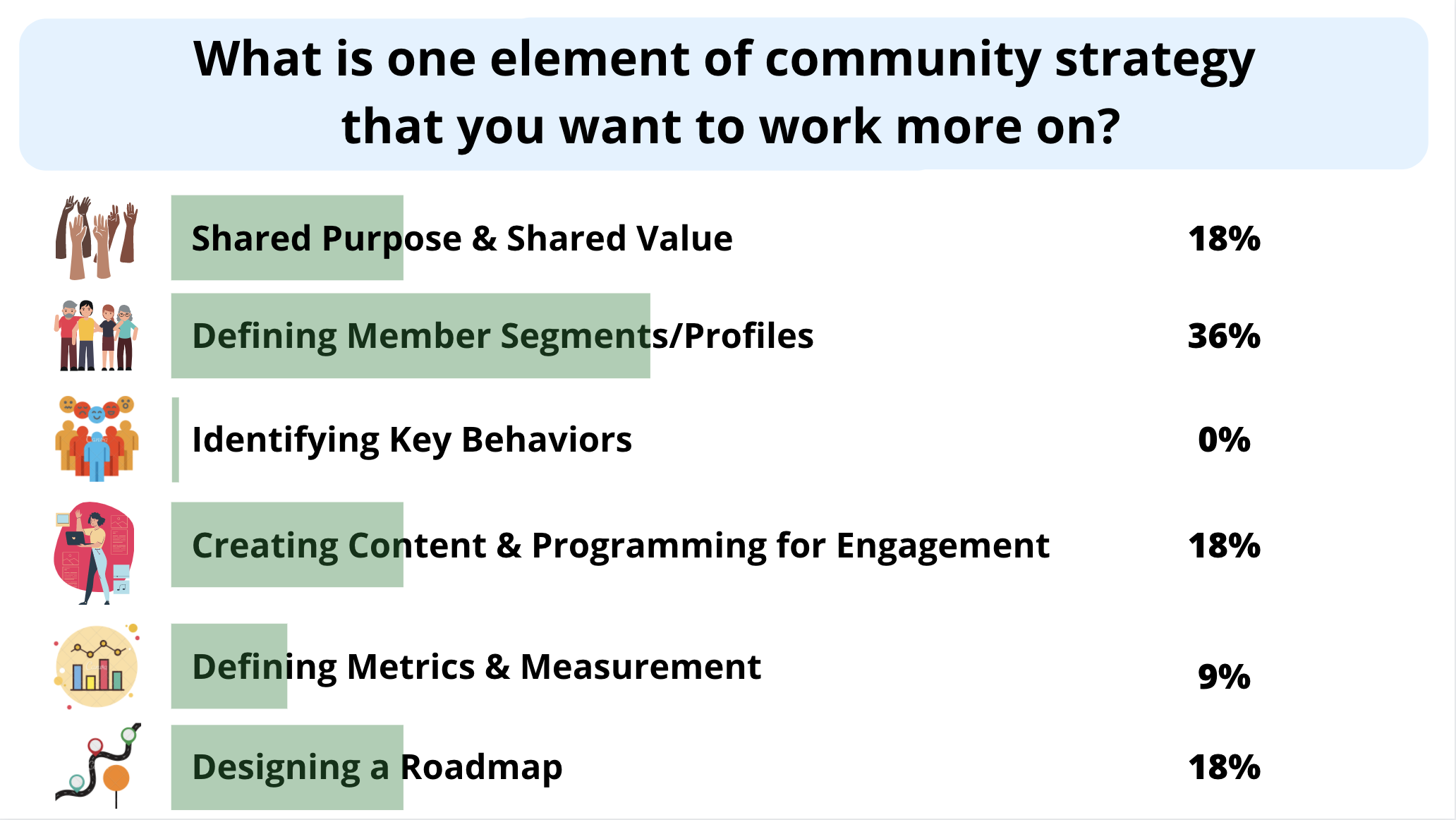 What is one element of community strategy that you want to work more on?

Shared Purpose & Shared Value 18%

Defining Member Segments/Profiles 36%

Identifying Key Behaviors 0%

Creating Content & Programming for Engagement 18%

Defining Metrics & Measurement 9%

Designing a Roadmap 18%